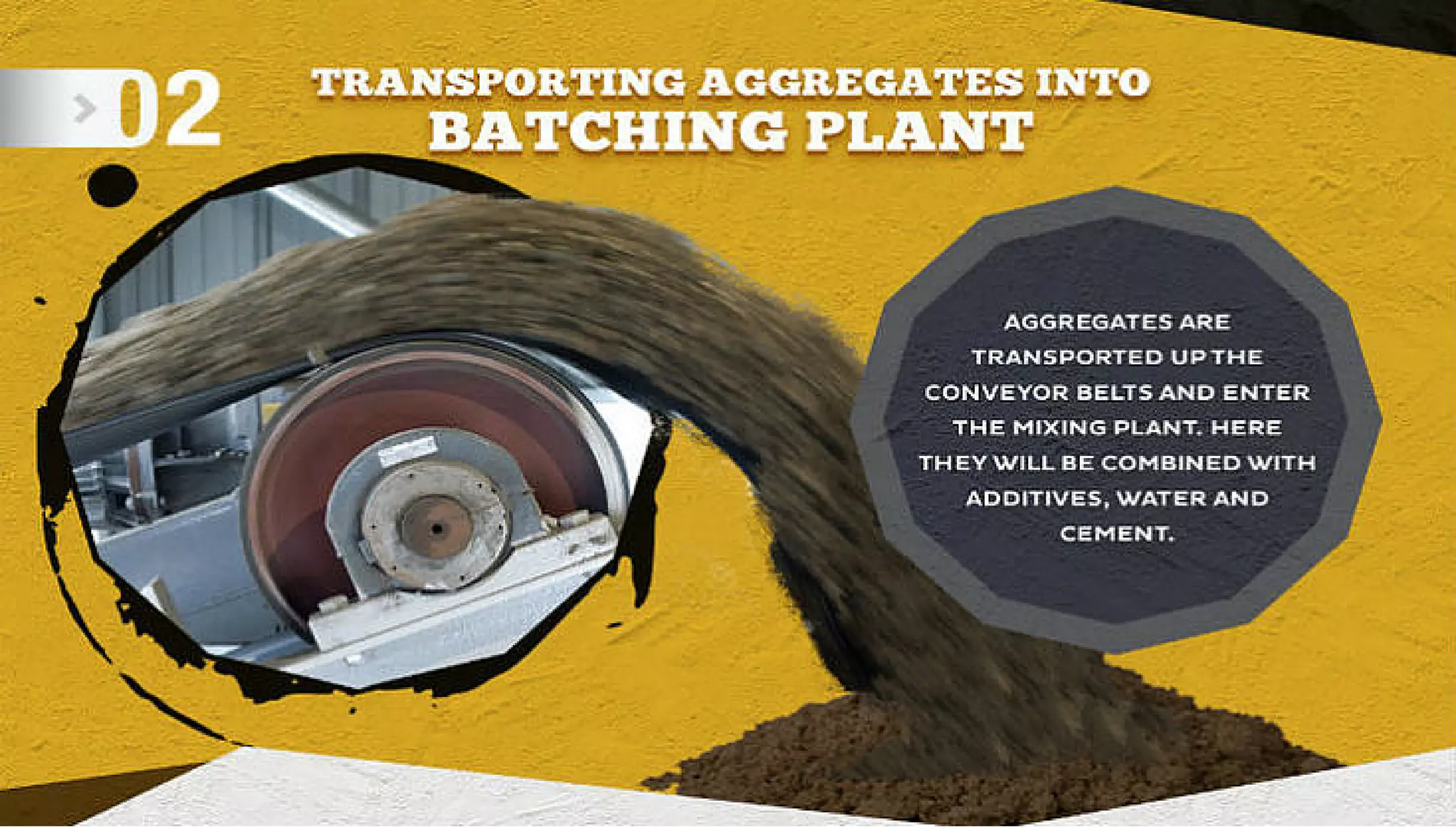 02

TRANSPORTING AGGREGATES INTO BATCHING PLANT

AGGREGATES ARE TRANSPORTED UP THE CONVEYOR BELTS AND ENTER THE MIXING PLANT. HERE THEY WILL BE COMBINED WITH ADDITIVES, WATER AND CEMENT.